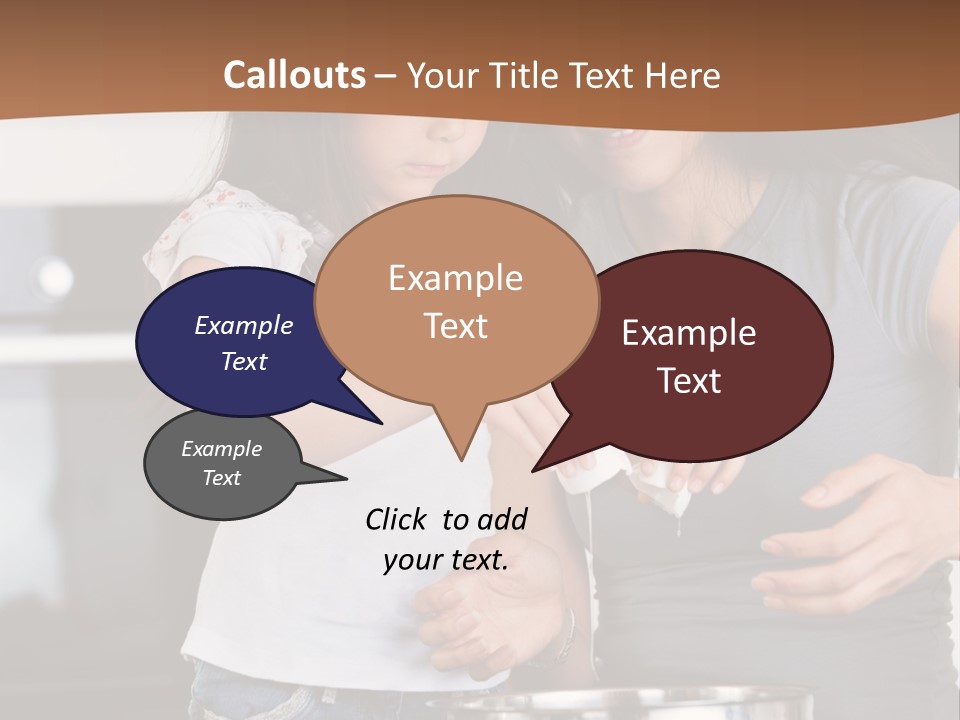 Callouts – Your Title Text Here

Example Text

Example Text

Example Text

Example Text

Click to add your text.